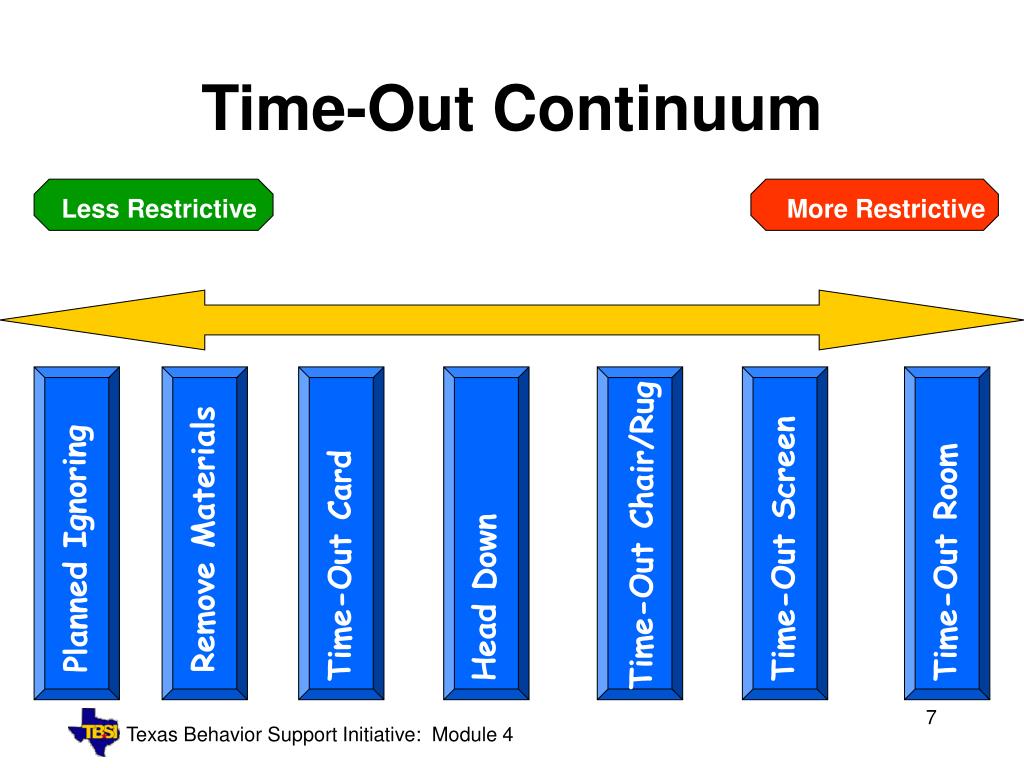 Time-Out Continuum

Less Restrictive

More Restrictive

Planned Ignoring

Remove Materials

Time-Out Card

Head Down

Time-Out Chair/Rug

Time-Out Screen

Time-Out Room

TBSI

Texas Behavior Support Initiative: Module 4

7